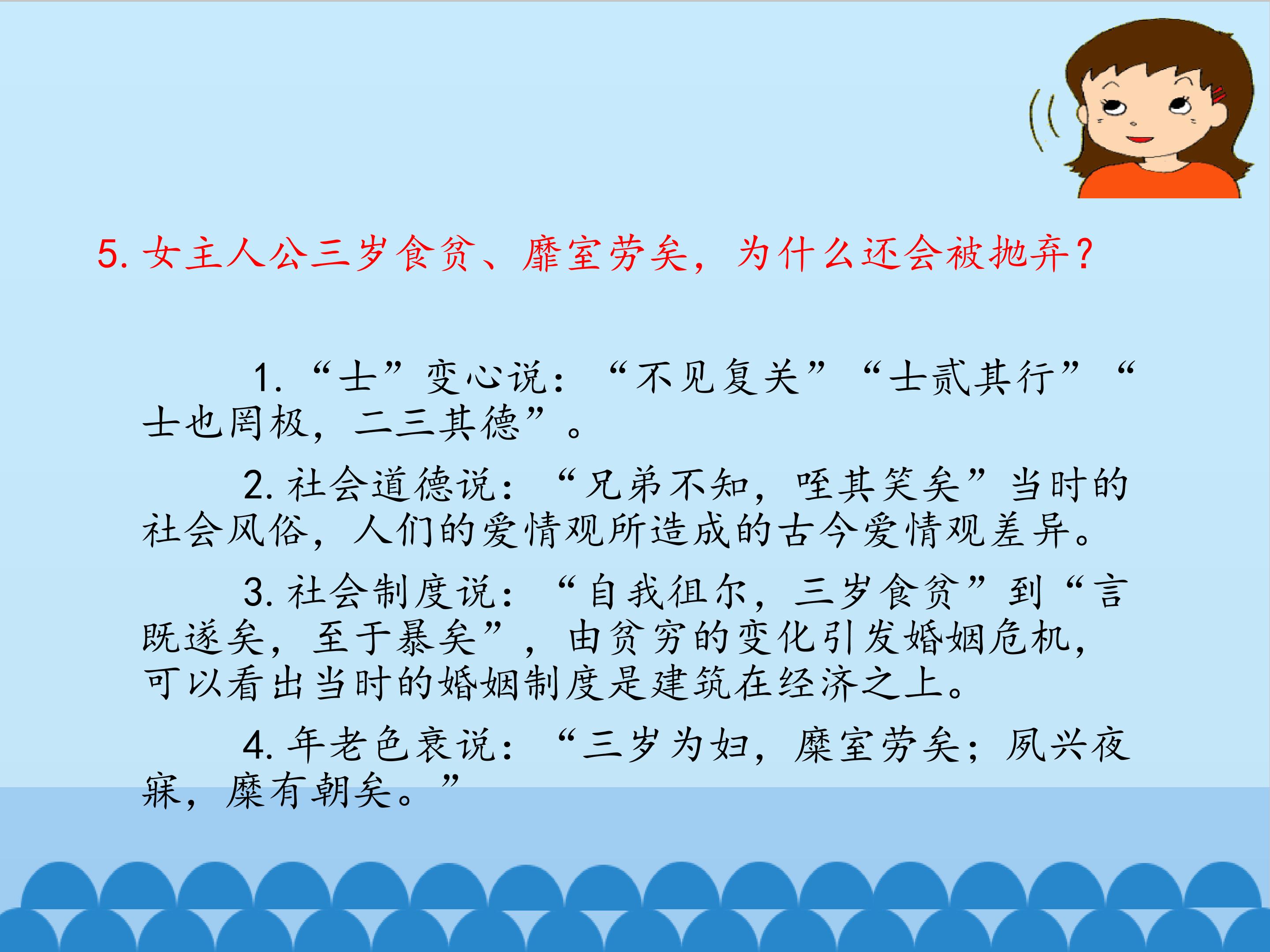 5. 女主人公三岁食贫、靡室劳矣，为什么还会被抛弃？

1. “士”变心说：“不见复关”“士贰其行”“士也罔极，二三其德”。

2. 社会道德说：“兄弟不知，咥其笑矣”当时的社会风俗，人们的爱情观所造成的古今爱情观差异。

3. 社会制度说：“自我徂尔，三岁食贫”到“言既遂矣，至于暴矣”，由贫穷的变化引发婚姻危机，可以看出当时的婚姻制度是建筑在经济之上。

4. 年老色衰说：“三岁为妇，靡室劳矣；夙兴夜寐，靡有朝矣。”